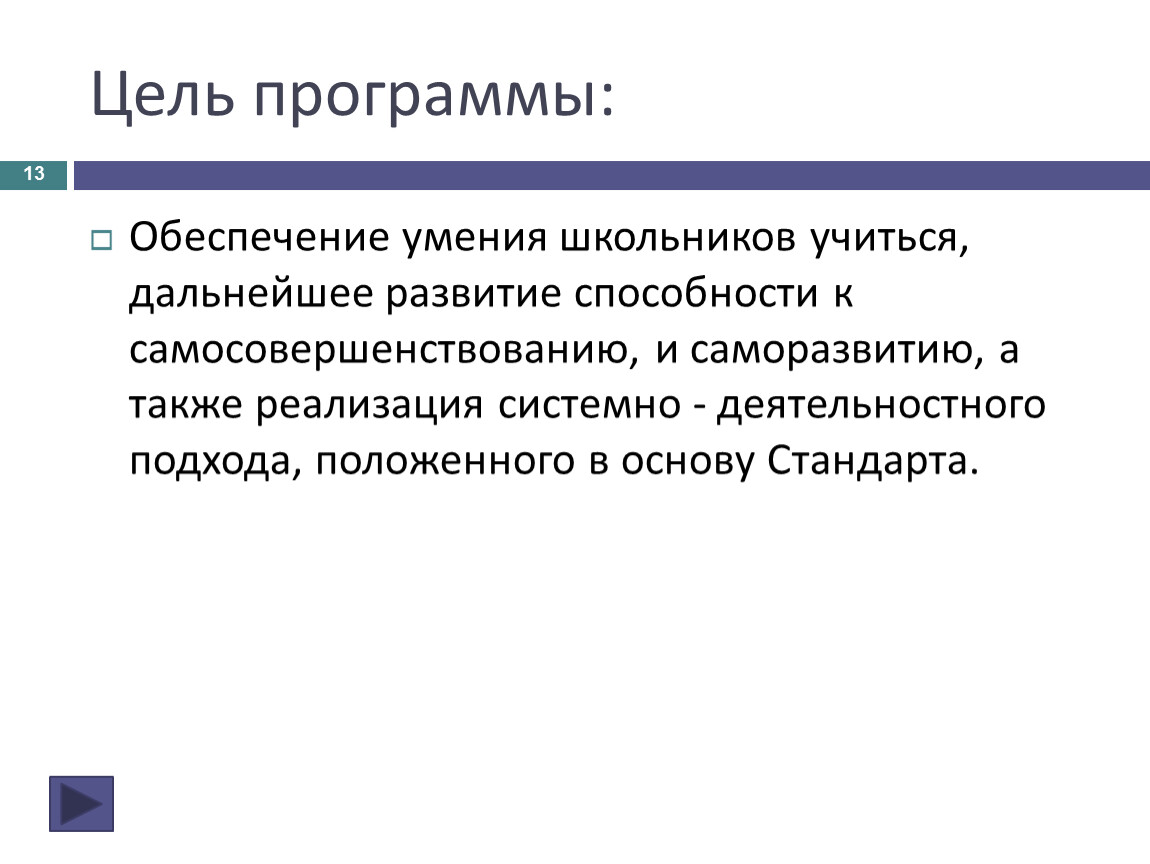 Цель программы:

13

Обеспечение умения школьников учиться, дальнейшее развитие способности к самосовершенствованию, и саморазвитию, а также реализация системно - деятельностного подхода, положенного в основу Стандарта.